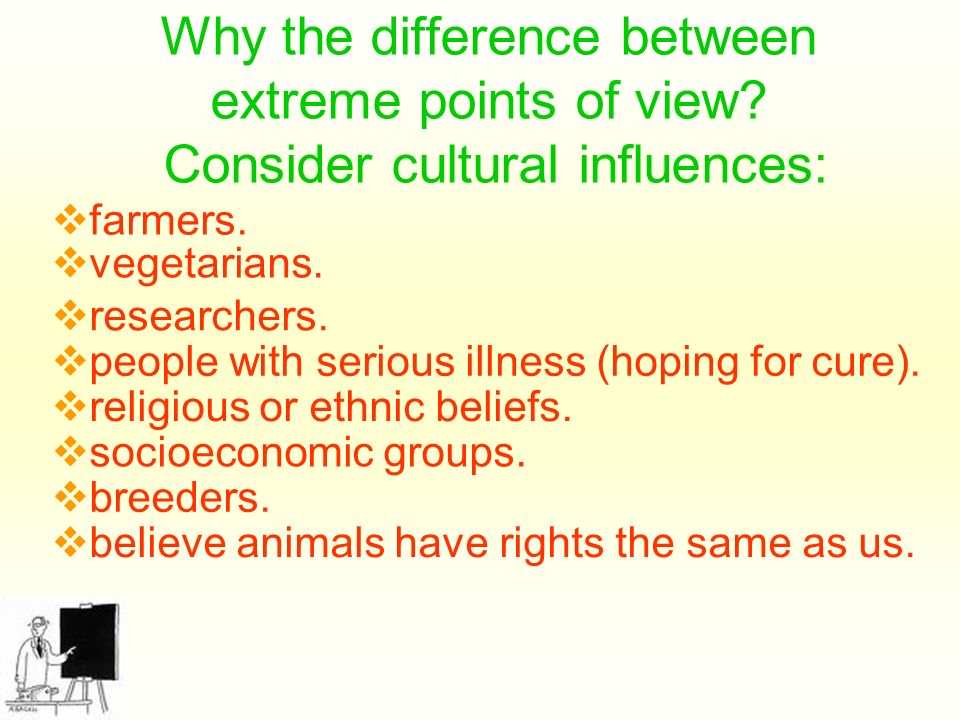 Why the difference between extreme points of view? Consider cultural influences:

❖farmers.
❖vegetarians.
❖researchers.
❖people with serious illness (hoping for cure).
❖religious or ethnic beliefs.
❖socioeconomic groups.
❖breeders.
❖believe animals have rights the same as us.